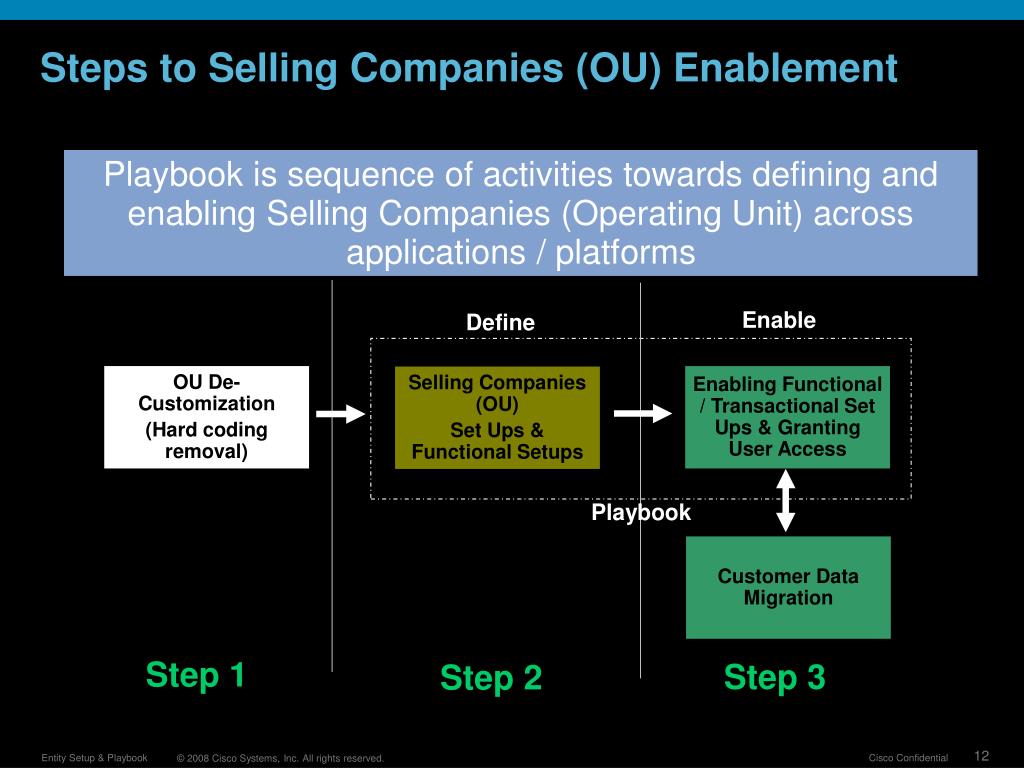 Steps to Selling Companies (OU) Enablement

Playbook is sequence of activities towards defining and enabling Selling Companies (Operating Unit) across applications / platforms

Define

Enable

OU De-Customization
(Hard coding removal)

Selling Companies (OU)
Set Ups & Functional Setups

Enabling Functional / Transactional Set Ups & Granting User Access

Playbook

Customer Data Migration

Step 1

Step 2

Step 3

Entity Setup & Playbook © 2008 Cisco Systems, Inc. All rights reserved. Cisco Confidential 12